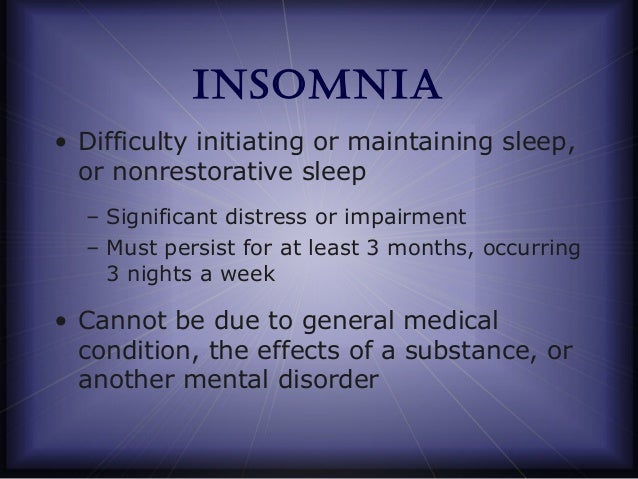 INSOMNIA

• Difficulty initiating or maintaining sleep, or nonrestorative sleep

– Significant distress or impairment

– Must persist for at least 3 months, occurring 3 nights a week

• Cannot be due to general medical condition, the effects of a substance, or another mental disorder